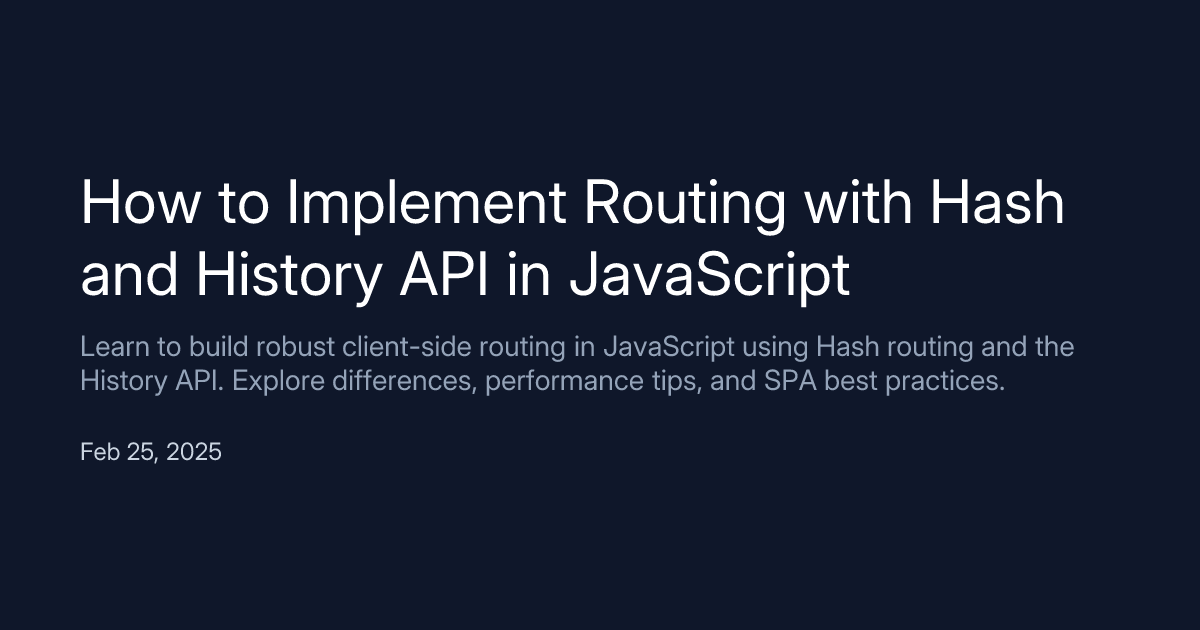 How to Implement Routing with Hash and History API in JavaScript

Learn to build robust client-side routing in JavaScript using Hash routing and the History API. Explore differences, performance tips, and SPA best practices.

Feb 25, 2025